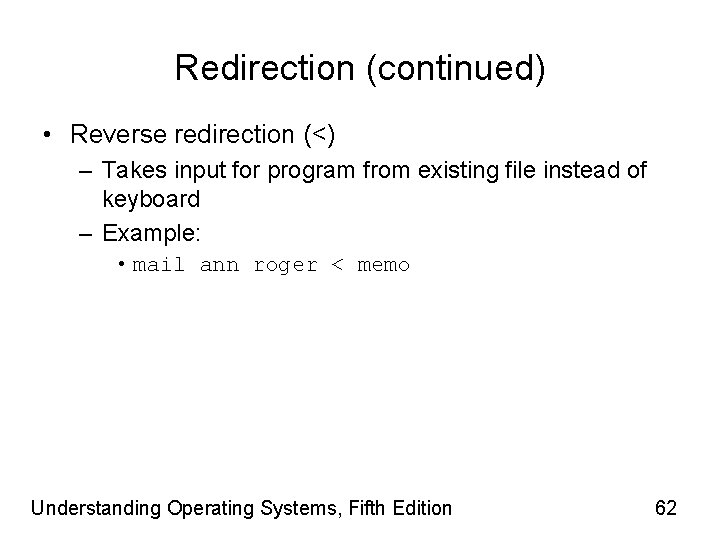 Redirection (continued)

• Reverse redirection (<)
– Takes input for program from existing file instead of keyboard
– Example:
• mail ann roger < memo

Understanding Operating Systems, Fifth Edition

62